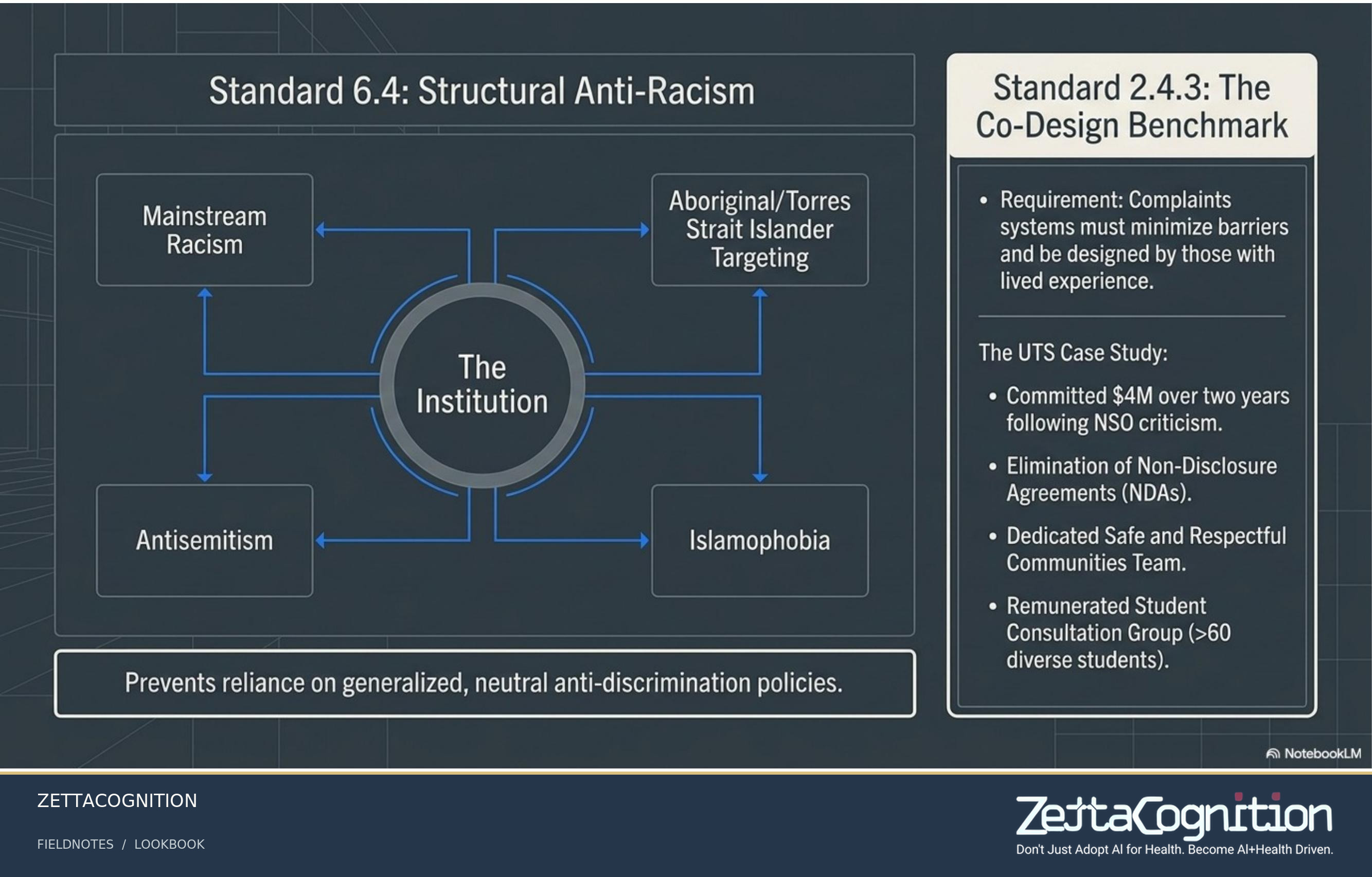 Standard 6.4: Structural Anti-Racism

Mainstream Racism

Aboriginal/Torres Strait Islander Targeting

The Institution

Antisemitism

Islamophobia

Prevents reliance on generalized, neutral anti-discrimination policies.

Standard 2.4.3: The Co-Design Benchmark

• Requirement: Complaints systems must minimize barriers and be designed by those with lived experience.

The UTS Case Study:

• Committed $4M over two years following NSO criticism.

• Elimination of Non-Disclosure Agreements (NDAs).

• Dedicated Safe and Respectful Communities Team.

• Remunerated Student Consultation Group (>60 diverse students).

NotebookLM

ZETTACOGNITION

FIELDNOTES / LOOKBOOK

ZettaCognition

Don't Just Adopt AI for Health. Become AI+Health Driven.